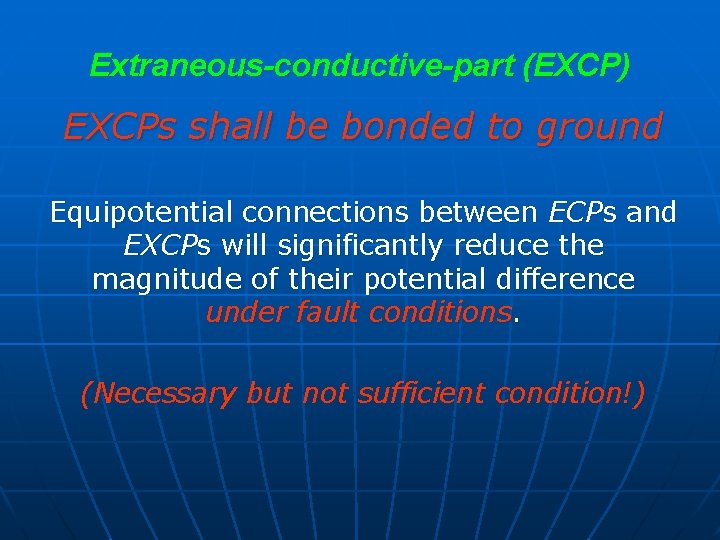 Extraneous-conductive-part (EXCP)

EXCPs shall be bonded to ground

Equipotential connections between ECPs and EXCPs will significantly reduce the magnitude of their potential difference under fault conditions.

(Necessary but not sufficient condition!)